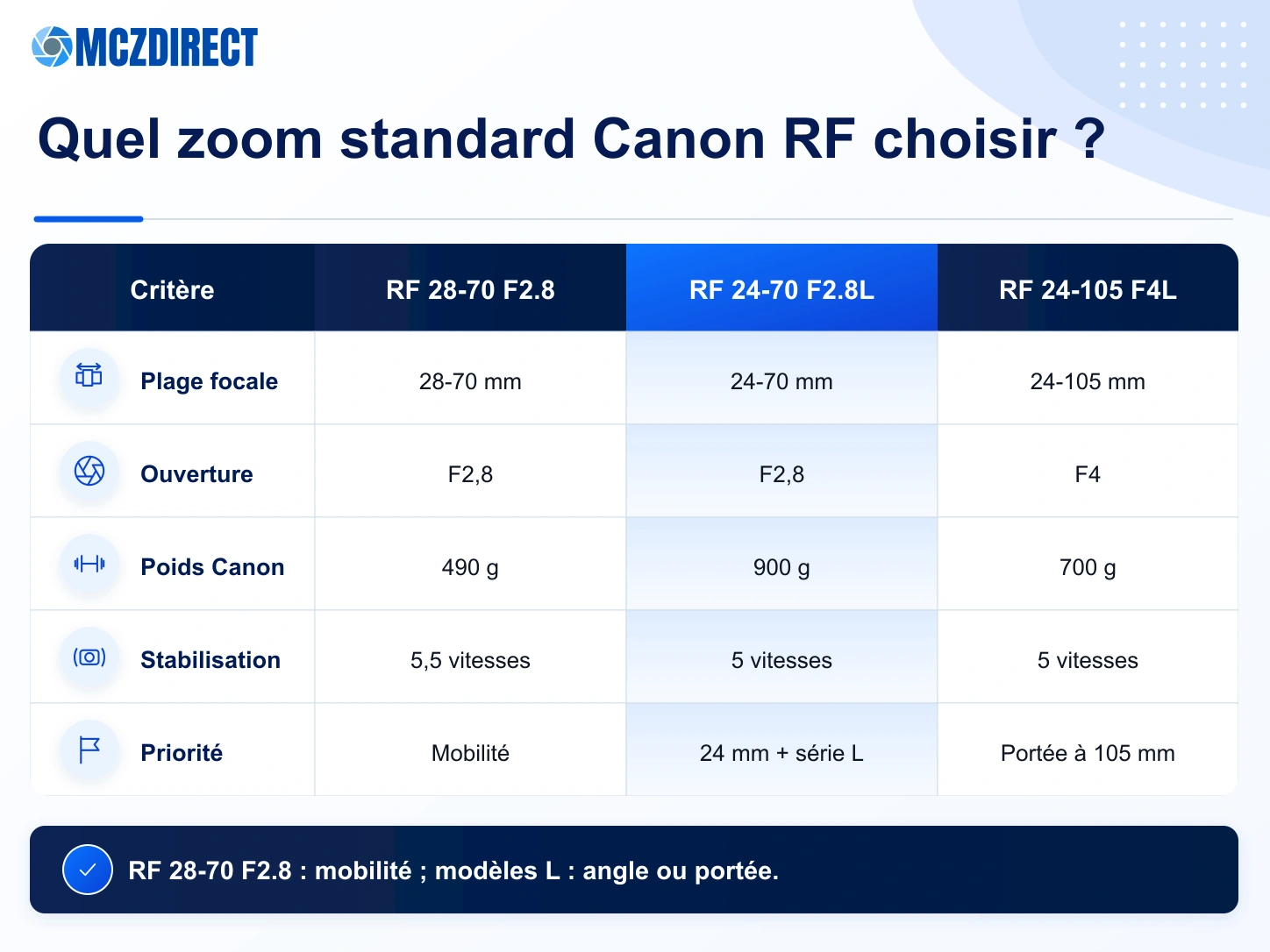 MCZDIRECT

Quel zoom standard Canon RF choisir ?

| Critère | RF 28-70 F2.8 | RF 24-70 F2.8L | RF 24-105 F4L |
|---|---|---|---|
| Plage focale | 28-70 mm | 24-70 mm | 24-105 mm |
| Ouverture | F2,8 | F2,8 | F4 |
| Poids Canon | 490 g | 900 g | 700 g |
| Stabilisation | 5,5 vitesses | 5 vitesses | 5 vitesses |
| Priorité | Mobilité | 24 mm + série L | Portée à 105 mm |

RF 28-70 F2.8 : mobilité ; modèles L : angle ou portée.